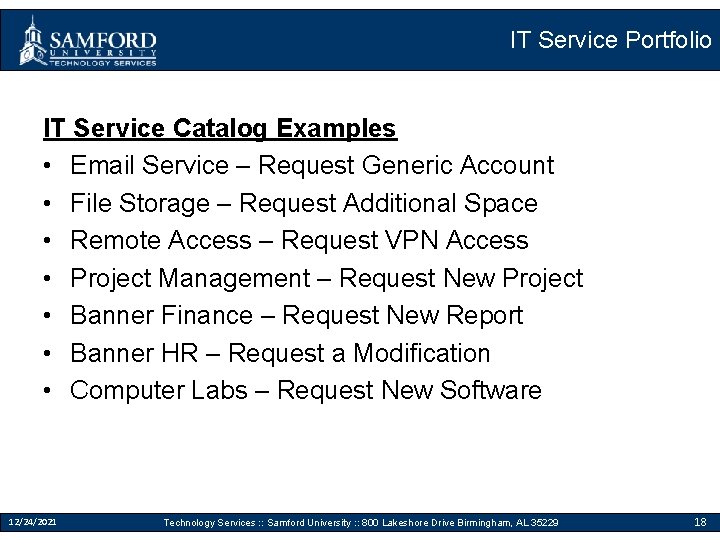 SAMFORD UNIVERSITY TECHNOLOGY SERVICES

IT Service Portfolio

IT Service Catalog Examples
• Email Service – Request Generic Account
• File Storage – Request Additional Space
• Remote Access – Request VPN Access
• Project Management – Request New Project
• Banner Finance – Request New Report
• Banner HR – Request a Modification
• Computer Labs – Request New Software

12/24/2021 Technology Services :: Samford University :: 800 Lakeshore Drive Birmingham, AL 35229 18